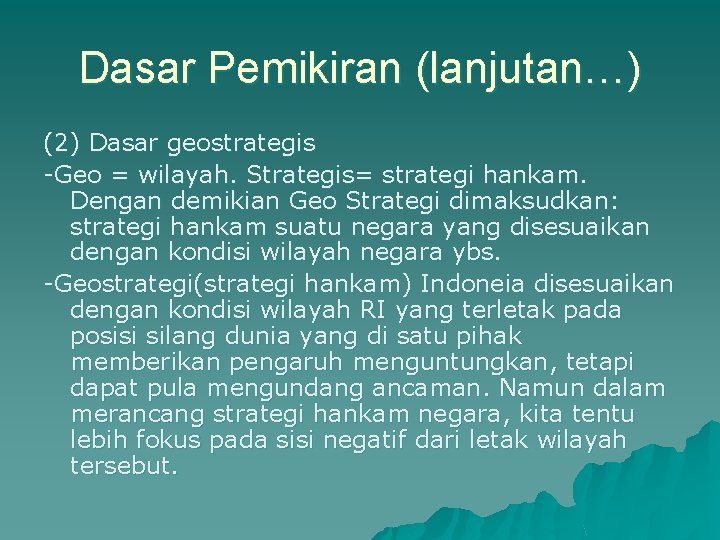 Dasar Pemikiran (lanjutan…)

(2) Dasar geostrategis

-Geo = wilayah. Strategis= strategi hankam. Dengan demikian Geo Strategi dimaksudkan: strategi hankam suatu negara yang disesuaikan dengan kondisi wilayah negara ybs.

-Geostrategi(strategi hankam) Indoneia disesuaikan dengan kondisi wilayah RI yang terletak pada posisi silang dunia yang di satu pihak memberikan pengaruh menguntungkan, tetapi dapat pula mengundang ancaman. Namun dalam merancang strategi hankam negara, kita tentu lebih fokus pada sisi negatif dari letak wilayah tersebut.